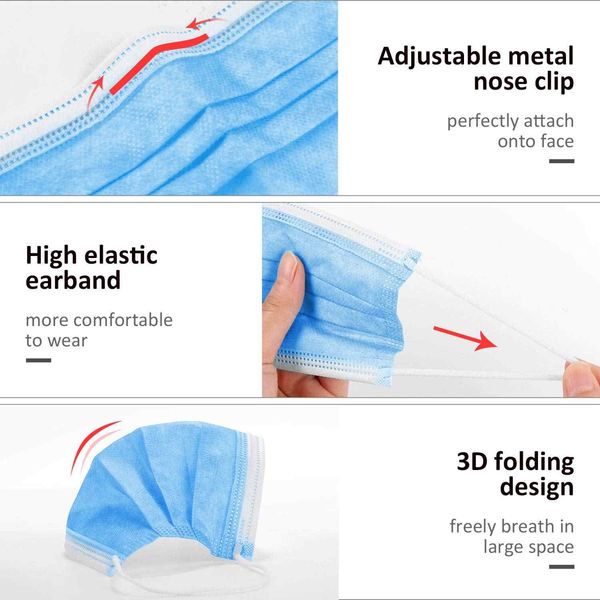 Adjustable metal nose clip

perfectly attach onto face

High elastic earband

more comfortable to wear

3D folding design

freely breath in large space